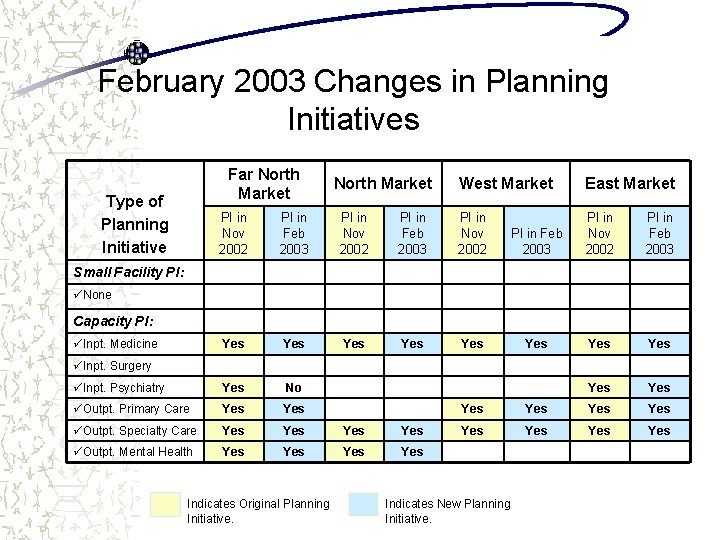 February 2003 Changes in Planning Initiatives

| Type of Planning Initiative | Far North Market | | North Market | | West Market | | East Market | |
|---|---|---|---|---|---|---|---|---|
| | PI in Nov 2002 | PI in Feb 2003 | PI in Nov 2002 | PI in Feb 2003 | PI in Nov 2002 | PI in Feb 2003 | PI in Nov 2002 | PI in Feb 2003 |
| Small Facility PI: | | | | | | | | |
| ✓None | | | | | | | | |
| Capacity PI: | | | | | | | | |
| ✓Inpt. Medicine | Yes | Yes | Yes | Yes | Yes | Yes | Yes | Yes |
| ✓Inpt. Surgery | | | | | | | | |
| ✓Inpt. Psychiatry | Yes | No | | | | | Yes | Yes |
| ✓Outpt. Primary Care | Yes | Yes | | | Yes | Yes | Yes | Yes |
| ✓Outpt. Specialty Care | Yes | Yes | Yes | Yes | Yes | Yes | Yes | Yes |
| ✓Outpt. Mental Health | Yes | Yes | Yes | Yes | | | | |

Indicates Original Planning Initiative.

Indicates New Planning Initiative.